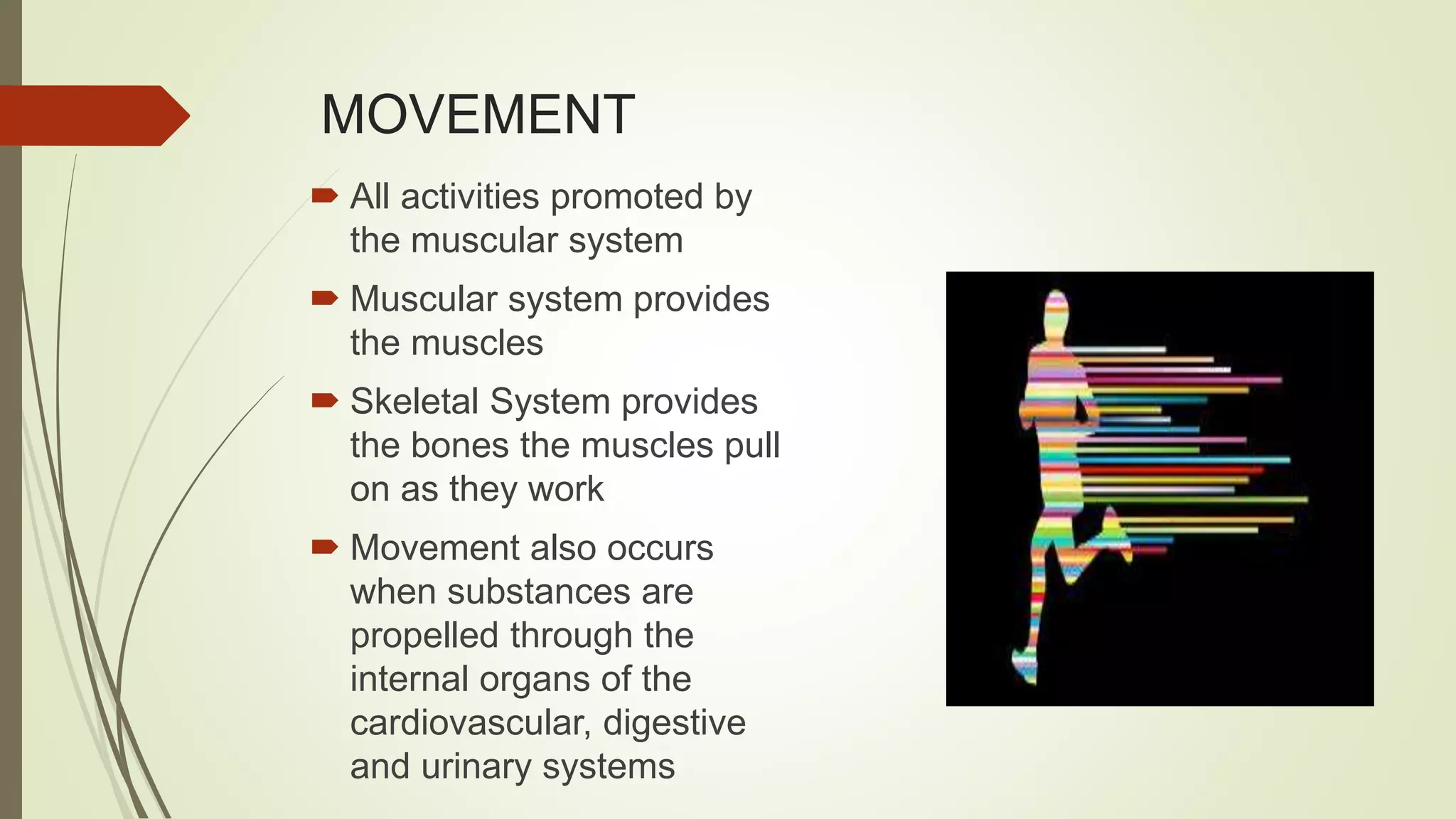 MOVEMENT

All activities promoted by the muscular system

Muscular system provides the muscles

Skeletal System provides the bones the muscles pull on as they work

Movement also occurs when substances are propelled through the internal organs of the cardiovascular, digestive and urinary systems